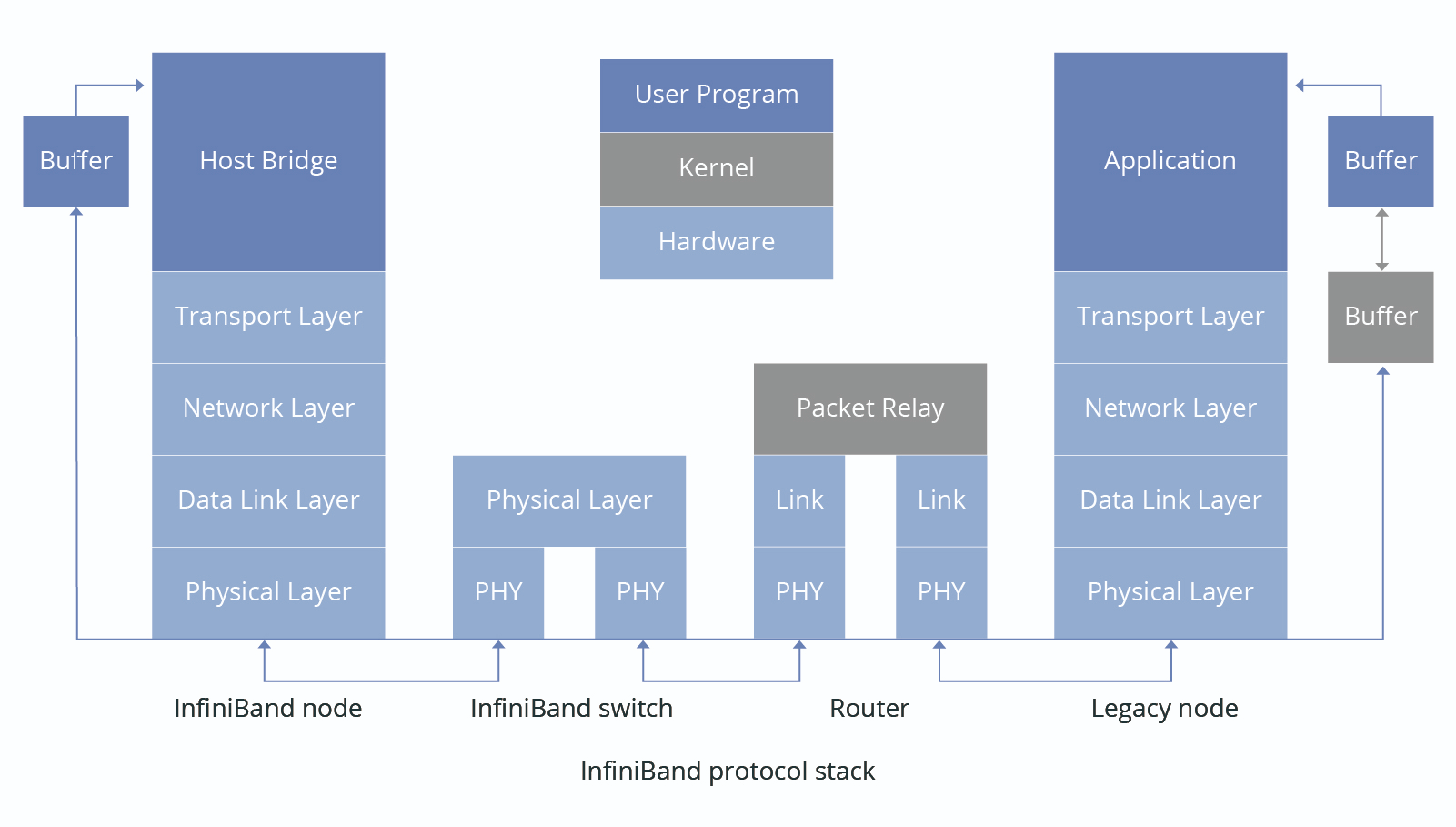 Buffer

Host Bridge

Transport Layer

Network Layer

Data Link Layer

Physical Layer

User Program

Kernel

Hardware

Physical Layer

PHY

PHY

Packet Relay

Link

Link

PHY

PHY

Application

Transport Layer

Network Layer

Data Link Layer

Physical Layer

Buffer

Buffer

InfiniBand node

InfiniBand switch

Router

Legacy node

InfiniBand protocol stack